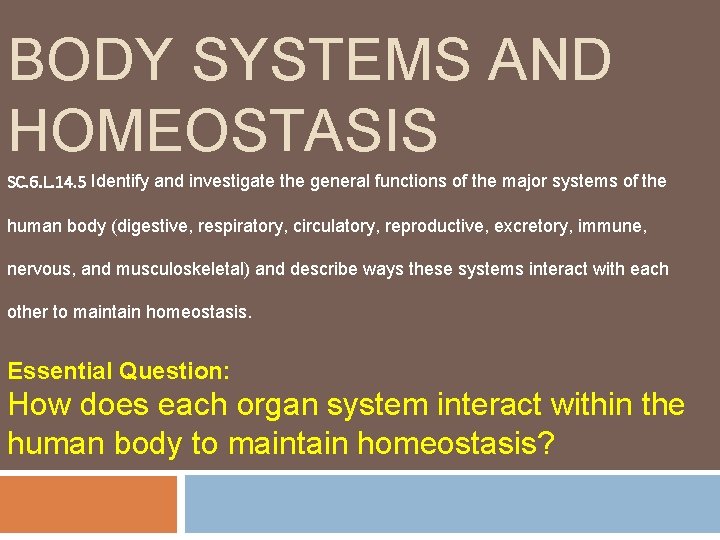 BODY SYSTEMS AND HOMEOSTASIS

SC.6.L.14.5 Identify and investigate the general functions of the major systems of the human body (digestive, respiratory, circulatory, reproductive, excretory, immune, nervous, and musculoskeletal) and describe ways these systems interact with each other to maintain homeostasis.

Essential Question:
How does each organ system interact within the human body to maintain homeostasis?